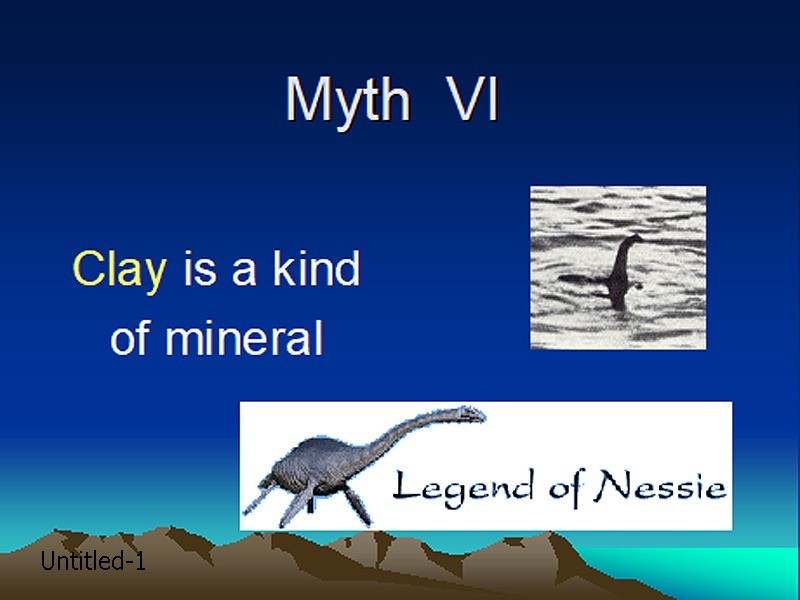 Myth VI

Clay is a kind of mineral

Legend of Nessie

Untitled-1